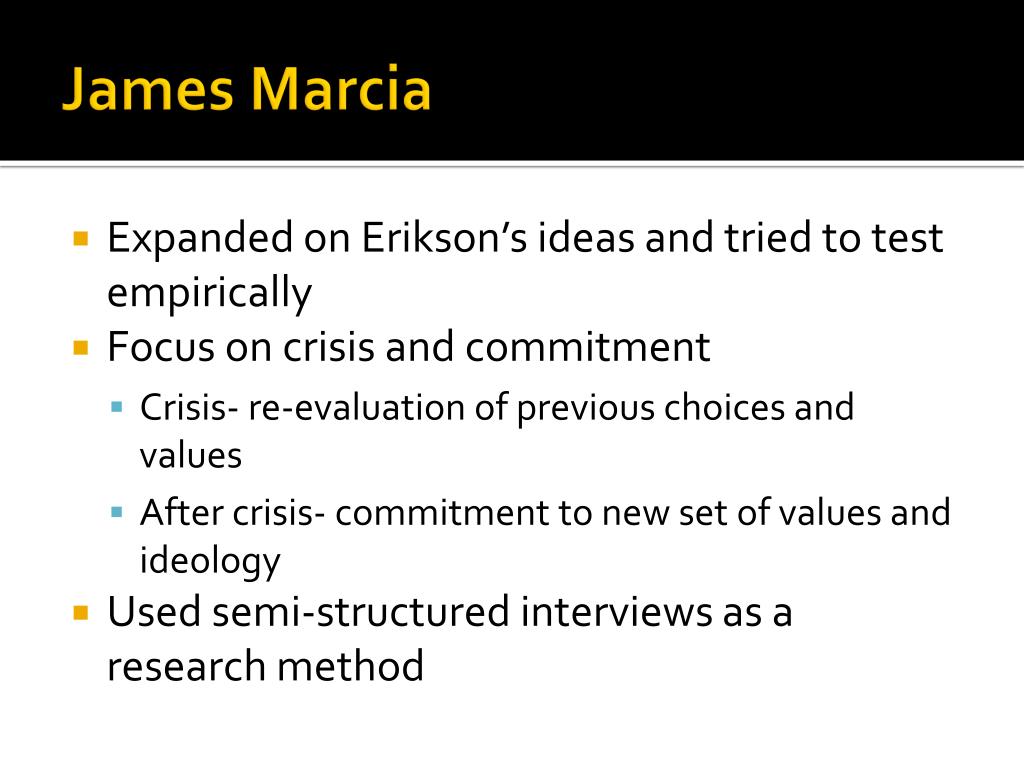 James Marcia

- Expanded on Erikson's ideas and tried to test empirically
- Focus on crisis and commitment
  - Crisis- re-evaluation of previous choices and values
  - After crisis- commitment to new set of values and ideology
- Used semi-structured interviews as a research method